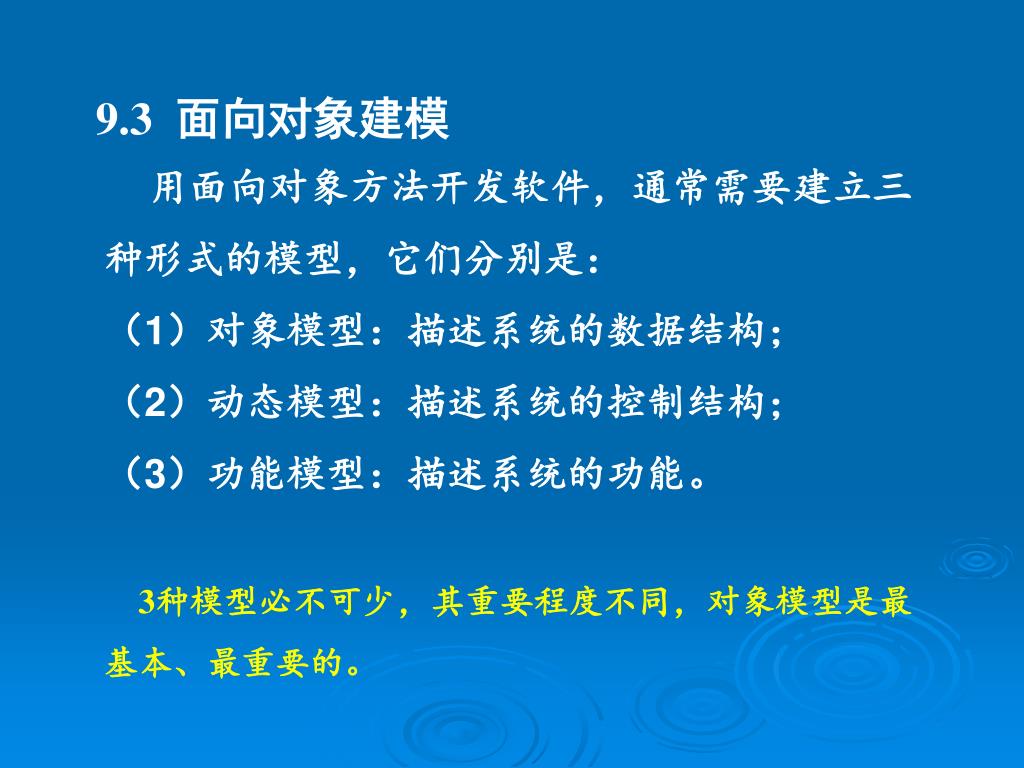 9.3 面向对象建模

用面向对象方法开发软件，通常需要建立三种形式的模型，它们分别是：

（1）对象模型：描述系统的数据结构；

（2）动态模型：描述系统的控制结构；

（3）功能模型：描述系统的功能。

3种模型必不可少，其重要程度不同，对象模型是最基本、最重要的。